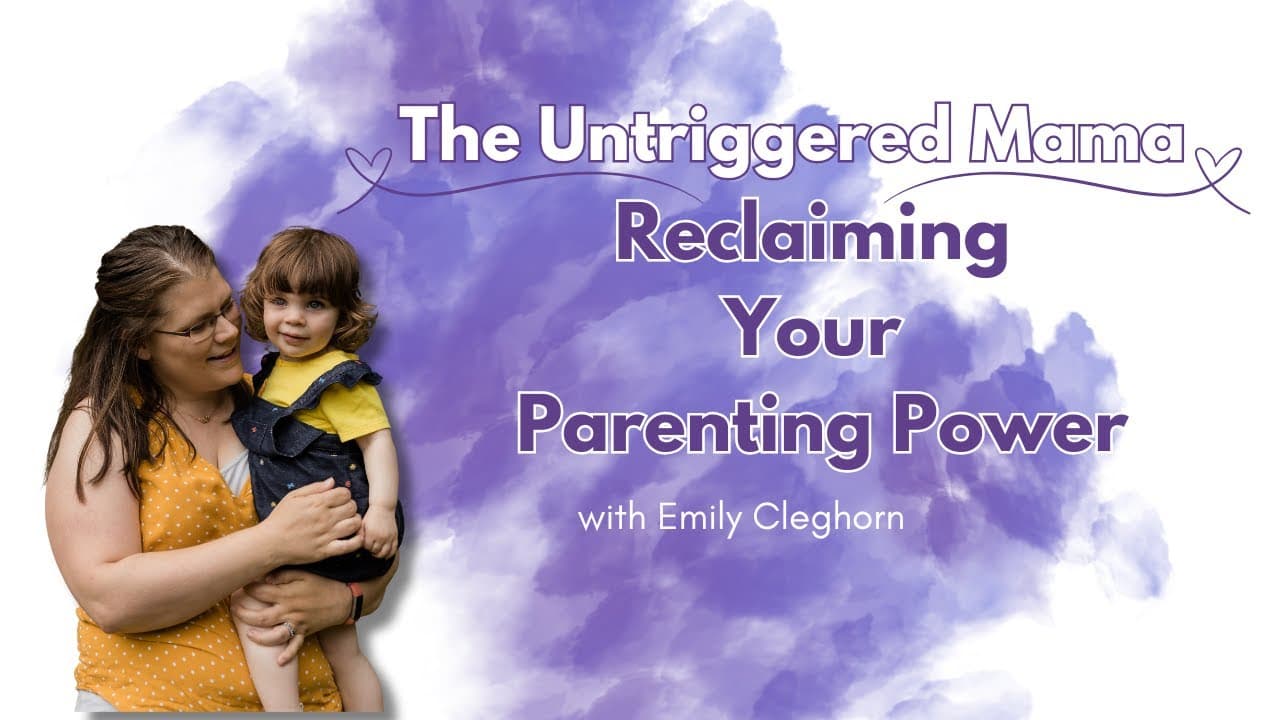 The Untriggered Mama
Reclaiming Your Parenting Power

with Emily Cleghorn